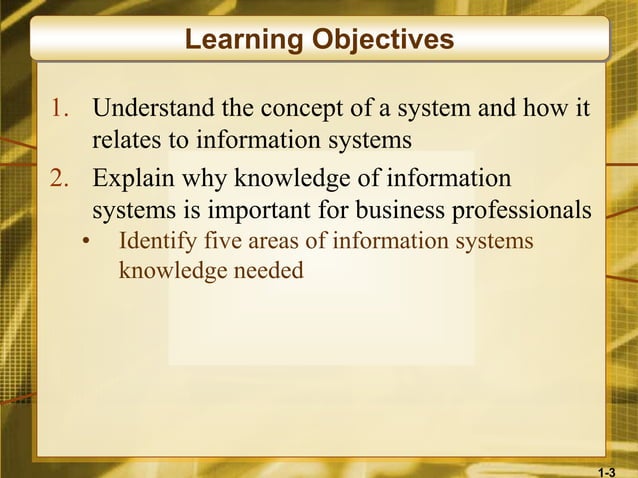 Learning Objectives

1. Understand the concept of a system and how it relates to information systems
2. Explain why knowledge of information systems is important for business professionals
• Identify five areas of information systems knowledge needed

1-3